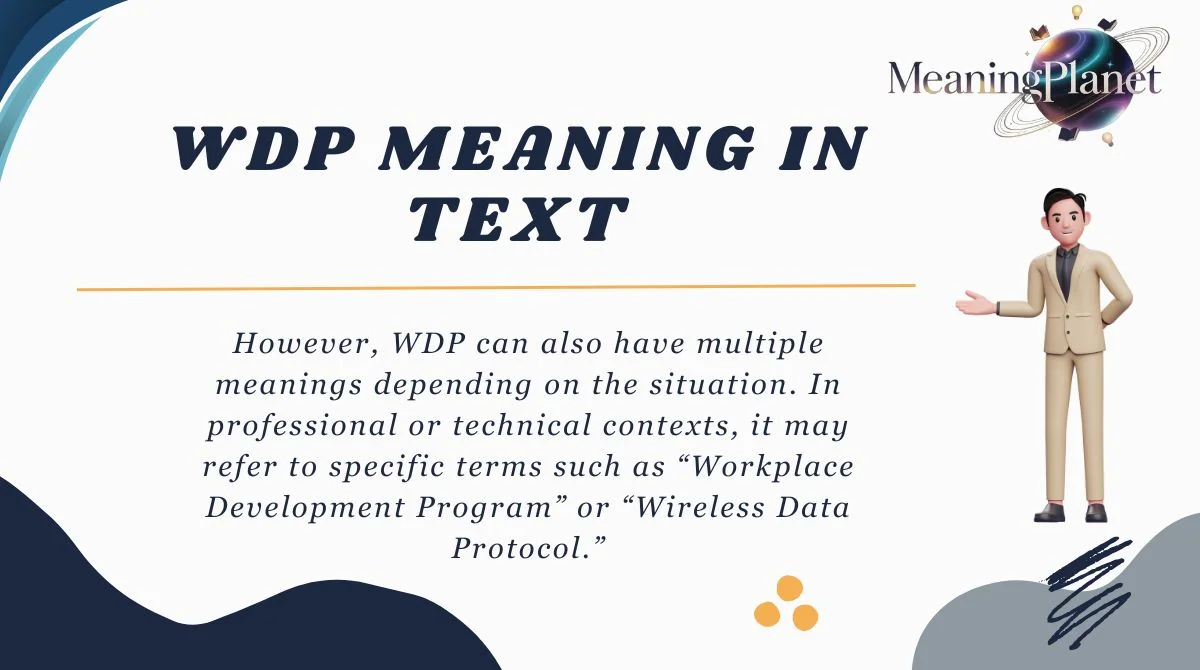 MeaningPlanet

WDP MEANING IN TEXT

However, WDP can also have multiple meanings depending on the situation. In professional or technical contexts, it may refer to specific terms such as “Workplace Development Program” or “Wireless Data Protocol.”